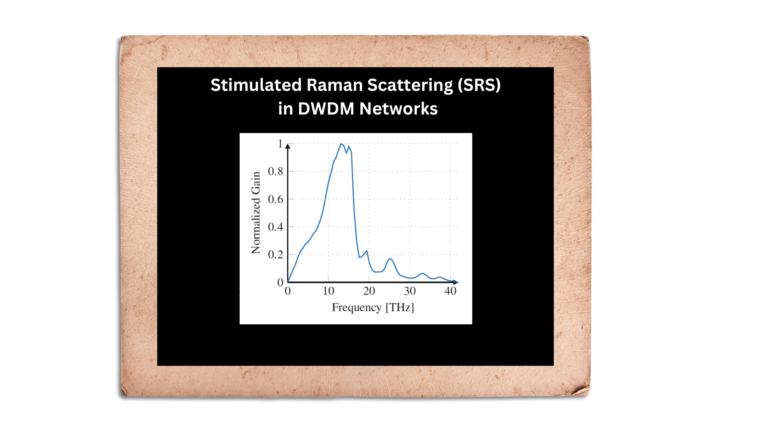 Stimulated Raman Scattering (SRS) in DWDM Networks

Normalized Gain

1

0.8

0.6

0.4

0.2

0

0

10

20

30

40

Frequency [THz]